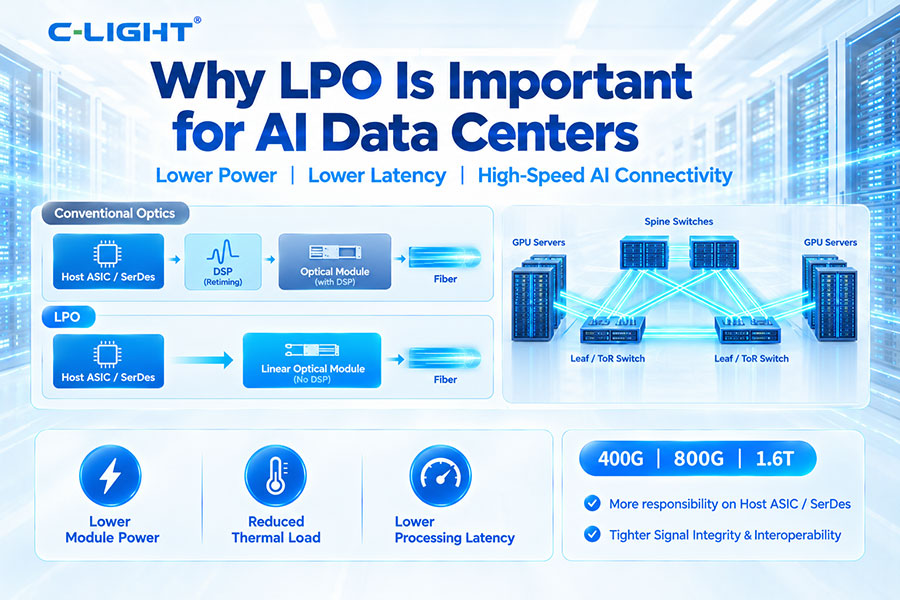 C-LIGHT®

Why LPO Is Important for AI Data Centers

Lower Power | Lower Latency | High-Speed AI Connectivity

Conventional Optics

Host ASIC / SerDes

DSP (Retiming)

Optical Module (with DSP)

Fiber

LPO

Host ASIC / SerDes

Linear Optical Module (No DSP)

Fiber

Spine Switches

GPU Servers

GPU Servers

Leaf / ToR Switch

Leaf / ToR Switch

Lower Module Power

Reduced Thermal Load

Lower Processing Latency

400G | 800G | 1.6T

More responsibility on Host ASIC / SerDes

Tighter Signal Integrity & Interoperability